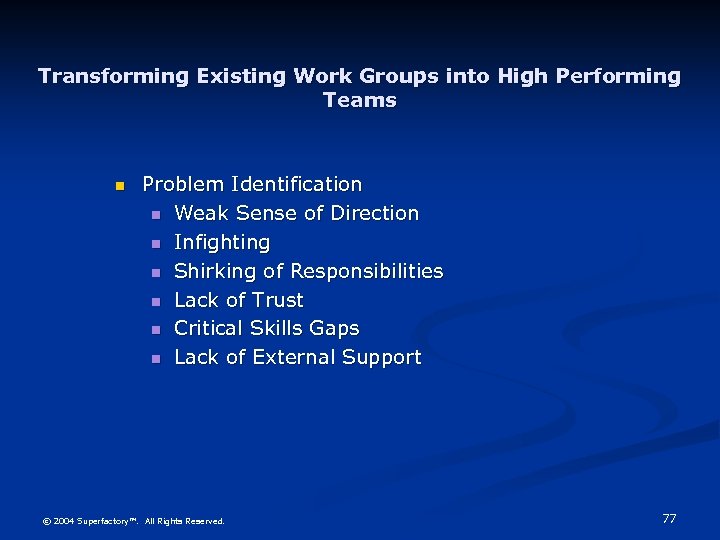 Transforming Existing Work Groups into High Performing Teams

- Problem Identification
  - Weak Sense of Direction
  - Infighting
  - Shirking of Responsibilities
  - Lack of Trust
  - Critical Skills Gaps
  - Lack of External Support

© 2004 Superfactory™. All Rights Reserved.

77